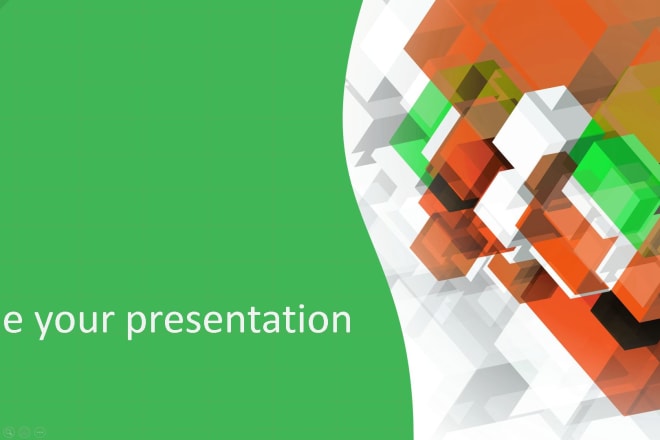 e your presentation